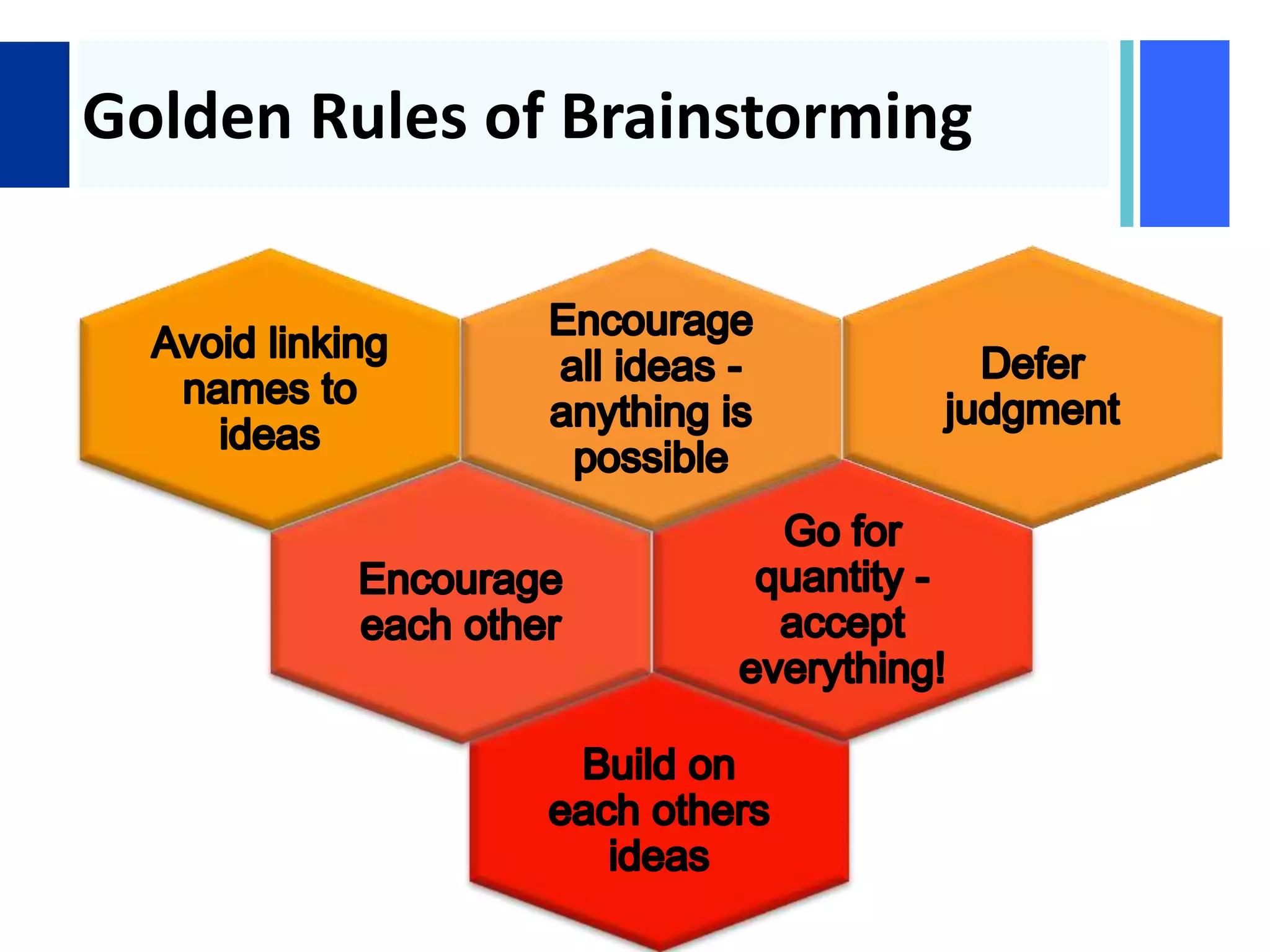 Golden Rules of Brainstorming

Avoid linking names to ideas

Encourage all ideas - anything is possible

Defer judgment

Encourage each other

Go for quantity - accept everything!

Build on each others ideas